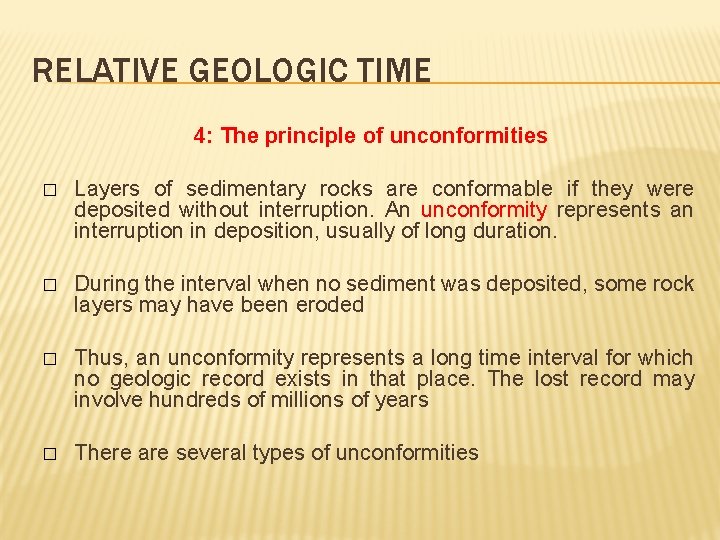 RELATIVE GEOLOGIC TIME

4: The principle of unconformities

□ Layers of sedimentary rocks are conformable if they were deposited without interruption. An unconformity represents an interruption in deposition, usually of long duration.

□ During the interval when no sediment was deposited, some rock layers may have been eroded

□ Thus, an unconformity represents a long time interval for which no geologic record exists in that place. The lost record may involve hundreds of millions of years

□ There are several types of unconformities